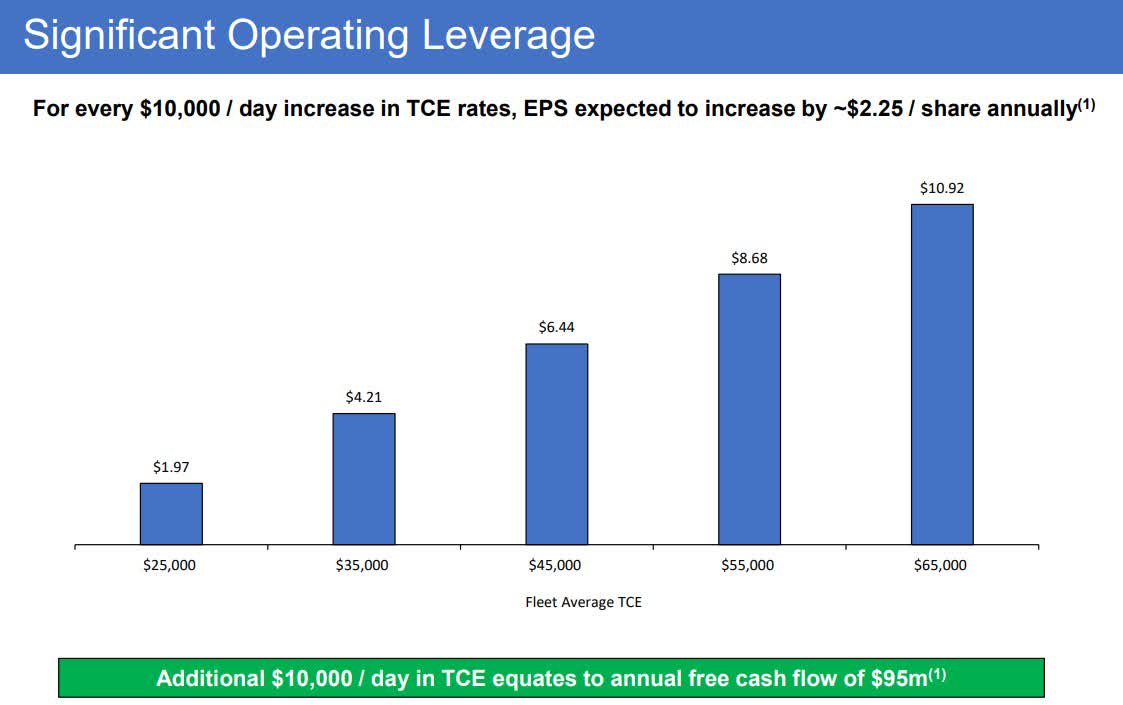 Significant Operating Leverage

For every \$10,000 / day increase in TCE rates, EPS expected to increase by ~\$2.25 / share annually$^{(1)}$

\$1.97
\$4.21
\$6.44
\$8.68
\$10.92

\$25,000
\$35,000
\$45,000
\$55,000
\$65,000

Fleet Average TCE

Additional \$10,000 / day in TCE equates to annual free cash flow of \$95m$^{(1)}$